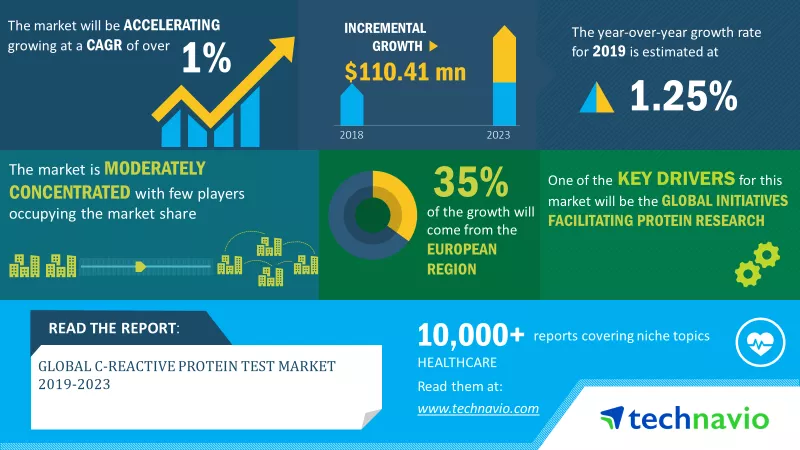 The market will be ACCELERATING growing at a CAGR of over 1%

INCREMENTAL GROWTH

$110.41 mn

2018

2023

The year-over-year growth rate for 2019 is estimated at

1.25%

The market is MODERATELY CONCENTRATED with few players occupying the market share

35%

of the growth will come from the EUROPEAN REGION

One of the KEY DRIVERS for this market will be the GLOBAL INITIATIVES FACILITATING PROTEIN RESEARCH

READ THE REPORT:

GLOBAL C-REACTIVE PROTEIN TEST MARKET 2019-2023

10,000+ reports covering niche topics

HEALTHCARE

Read them at:

www.technavio.com

technavio